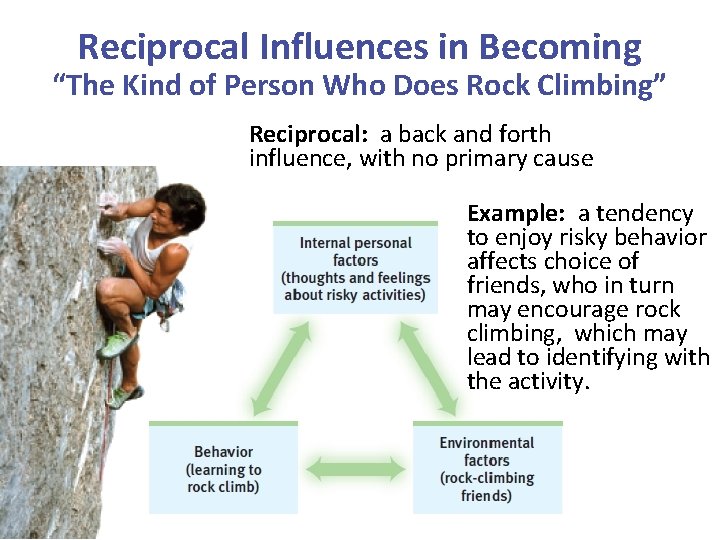 Reciprocal Influences in Becoming
"The Kind of Person Who Does Rock Climbing"

Reciprocal: a back and forth influence, with no primary cause

Example: a tendency to enjoy risky behavior affects choice of friends, who in turn may encourage rock climbing, which may lead to identifying with the activity.

Internal personal factors (thoughts and feelings about risky activities)

Behavior (learning to rock climb)

Environmental factors (rock-climbing friends)